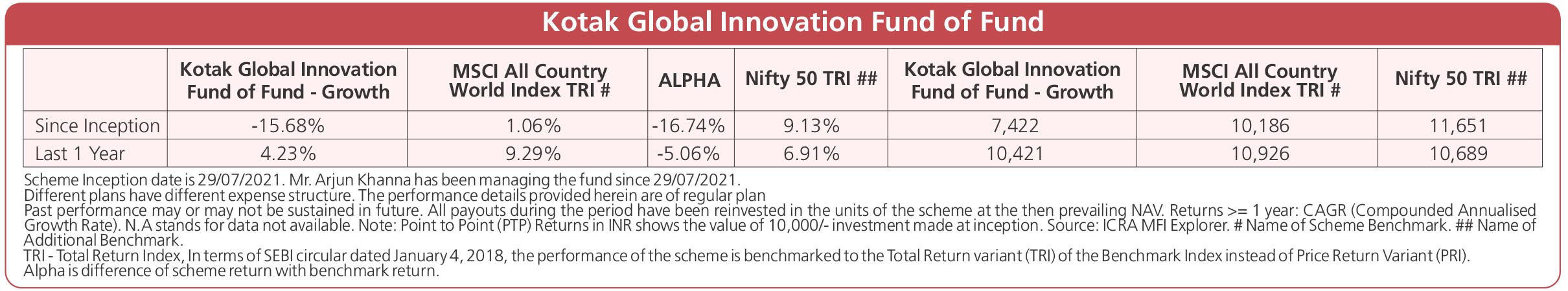 Kotak Global Innovation Fund of Fund

| | Kotak Global Innovation Fund of Fund - Growth | MSCI All Country World Index TRI # | ALPHA | Nifty 50 TRI ## | Kotak Global Innovation Fund of Fund - Growth | MSCI All Country World Index TRI # | Nifty 50 TRI ## |
|---|---|---|---|---|---|---|---|
| Since Inception | -15.68% | 1.06% | -16.74% | 9.13% | 7,422 | 10,186 | 11,651 |
| Last 1 Year | 4.23% | 9.29% | -5.06% | 6.91% | 10,421 | 10,926 | 10,689 |

Scheme Inception date is 29/07/2021. Mr. Arjun Khanna has been managing the fund since 29/07/2021.
Different plans have different expense structure. The performance details provided herein are of regular plan
Past performance may or may not be sustained in future. All payouts during the period have been reinvested in the units of the scheme at the then prevailing NAV. Returns >= 1 year: CAGR (Compounded Annualised Growth Rate). N.A stands for data not available. Note: Point to Point (PTP) Returns in INR shows the value of 10,000/- investment made at inception. Source: ICRA MFI Explorer. # Name of Scheme Benchmark. ## Name of Additional Benchmark.
TRI - Total Return Index, In terms of SEBI circular dated January 4, 2018, the performance of the scheme is benchmarked to the Total Return variant (TRI) of the Benchmark Index instead of Price Return Variant (PRI).
Alpha is difference of scheme return with benchmark return.